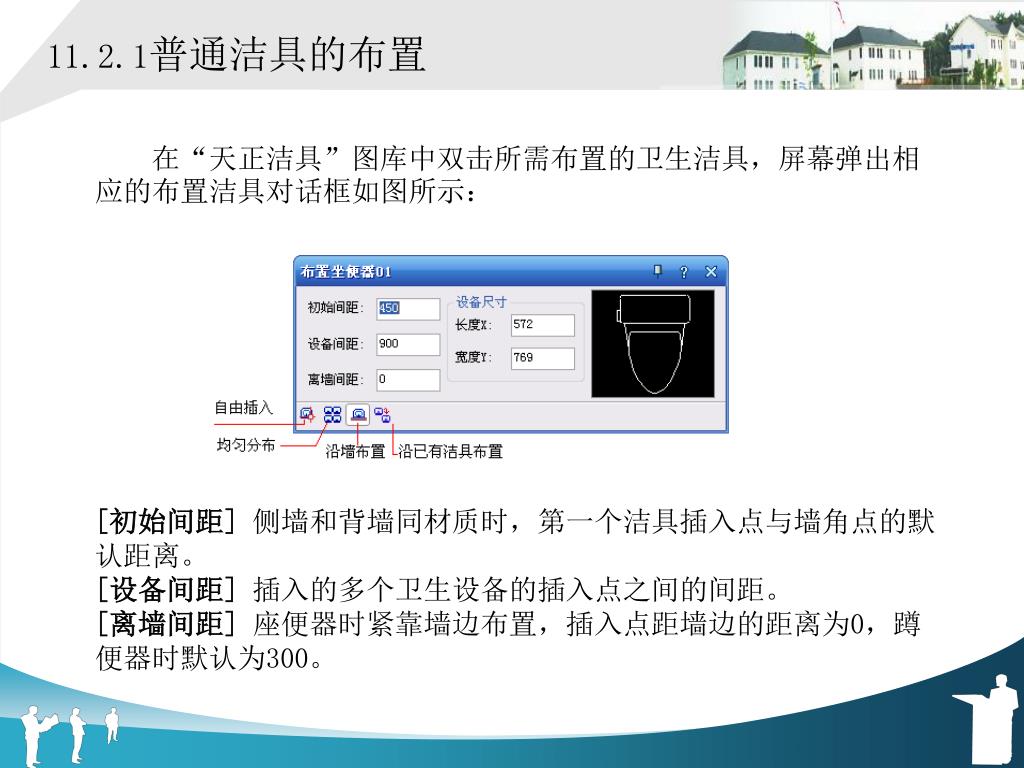 11.2.1普通洁具的布置

在“天正洁具”图库中双击所需布置的卫生洁具，屏幕弹出相应的布置洁具对话框如图所示：

布置坐便器01
初始间距: 450
设备间距: 900
离墙间距: 0
设备尺寸
长度X: 572
宽度Y: 769
自由插入
均匀分布
沿墙布置
沿已有洁具布置

[初始间距] 侧墙和背墙同材质时，第一个洁具插入点与墙角点的默认距离。
[设备间距] 插入的多个卫生设备的插入点之间的间距。
[离墙间距] 座便器时紧靠墙边布置，插入点距墙边的距离为0，蹲便器时默认为300。